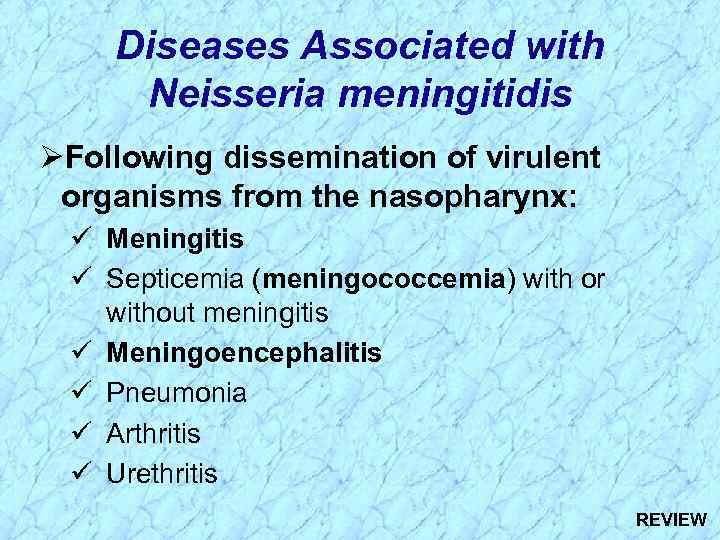 Diseases Associated with Neisseria meningitidis

➢Following dissemination of virulent organisms from the nasopharynx:

✓ Meningitis
✓ Septicemia (meningococcemia) with or without meningitis
✓ Meningoencephalitis
✓ Pneumonia
✓ Arthritis
✓ Urethritis

REVIEW